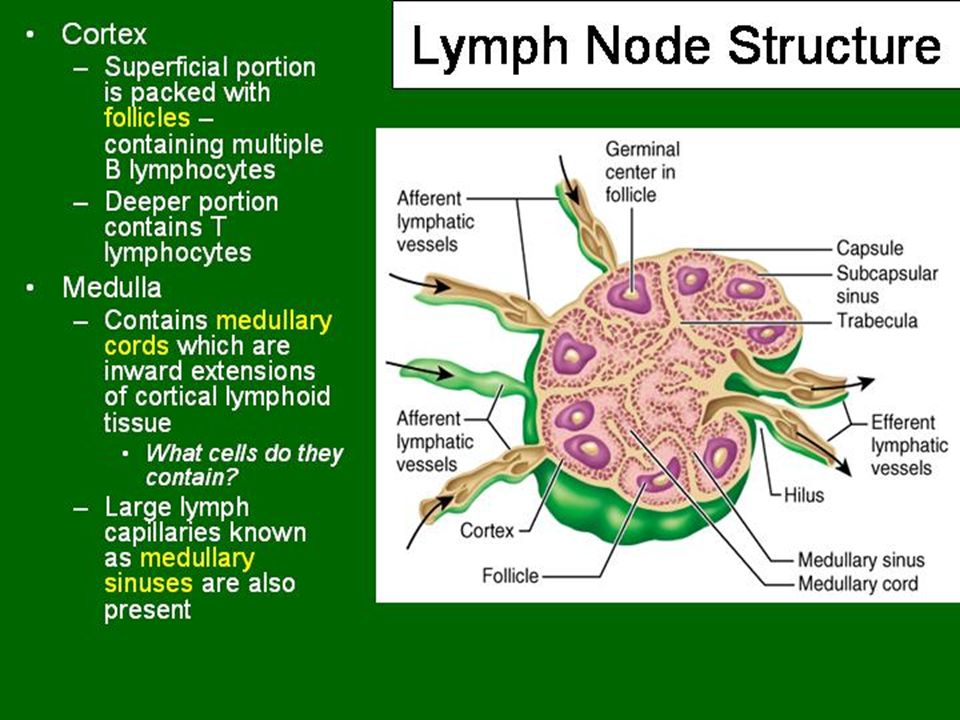 Lymph Node Structure

• Cortex
– Superficial portion is packed with follicles – containing multiple B lymphocytes
– Deeper portion contains T lymphocytes
• Medulla
– Contains medullary cords which are inward extensions of cortical lymphoid tissue
• What cells do they contain?
– Large lymph capillaries known as medullary sinuses are also present

Germinal center in follicle
Afferent lymphatic vessels
Capsule
Subcapsular sinus
Trabecula
Afferent lymphatic vessels
Efferent lymphatic vessels
Hilus
Cortex
Follicle
Medullary sinus
Medullary cord